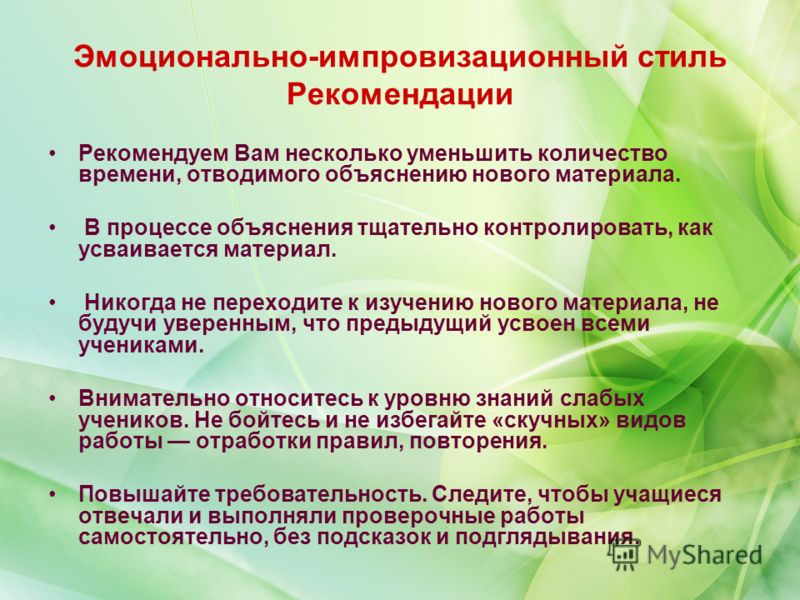 Эмоционально-импровизационный стиль
Рекомендации

• Рекомендуем Вам несколько уменьшить количество времени, отводимого объяснению нового материала.

• В процессе объяснения тщательно контролировать, как усваивается материал.

• Никогда не переходите к изучению нового материала, не будучи уверенным, что предыдущий усвоен всеми учениками.

• Внимательно относитесь к уровню знаний слабых учеников. Не бойтесь и не избегайте «скучных» видов работы — отработки правил, повторения.

• Повышайте требовательность. Следите, чтобы учащиеся отвечали и выполняли проверочные работы самостоятельно, без подсказок и подглядывания.

MyShared